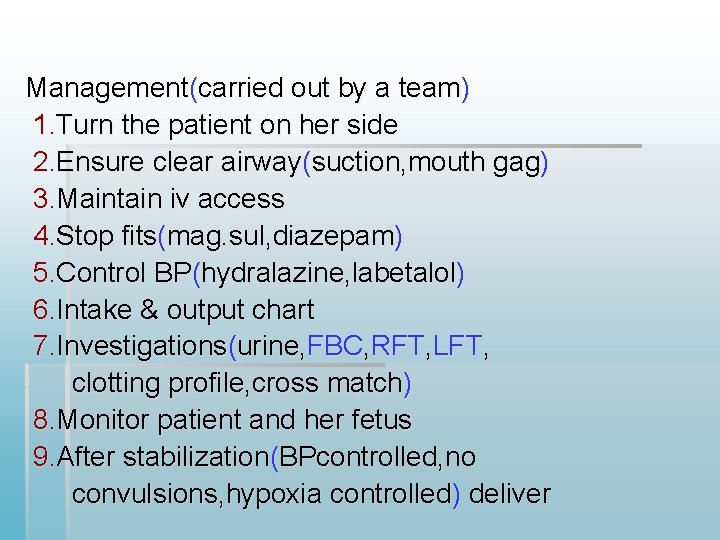 Management(carried out by a team)
1.Turn the patient on her side
2.Ensure clear airway(suction,mouth gag)
3.Maintain iv access
4.Stop fits(mag.sul,diazepam)
5.Control BP(hydralazine,labetalol)
6.Intake & output chart
7.Investigations(urine,FBC,RFT,LFT, clotting profile,cross match)
8.Monitor patient and her fetus
9.After stabilization(BPcontrolled,no convulsions,hypoxia controlled) deliver